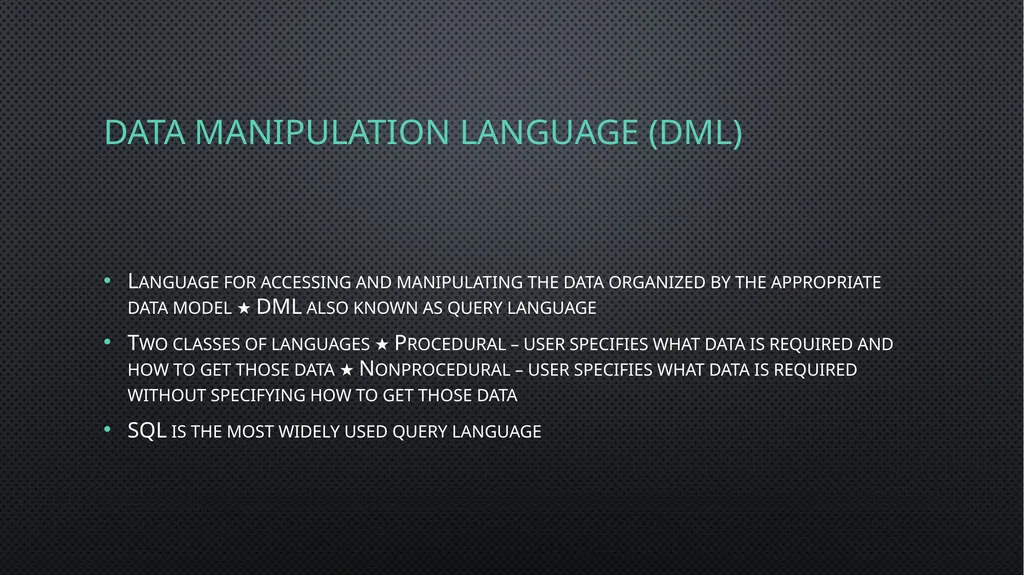 DATA MANIPULATION LANGUAGE (DML)

• Language for accessing and manipulating the data organized by the appropriate data model ★ DML also known as query language

• Two classes of languages ★ Procedural – user specifies what data is required and how to get those data ★ Nonprocedural – user specifies what data is required without specifying how to get those data

• SQL is the most widely used query language